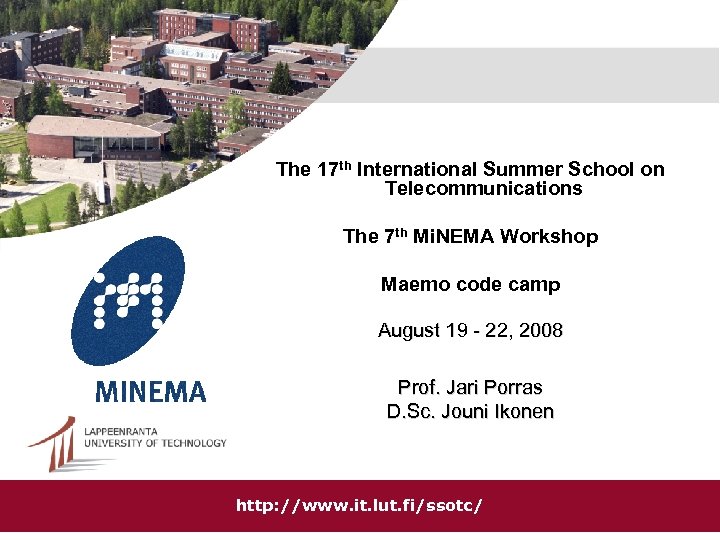 The 17$^{th}$ International Summer School on Telecommunications

The 7$^{th}$ MiNEMA Workshop

Maemo code camp

August 19 - 22, 2008

Prof. Jari Porras
D.Sc. Jouni Ikonen

MINEMA

LAPPEENRANTA
UNIVERSITY OF TECHNOLOGY

http://www.it.lut.fi/ssotc/